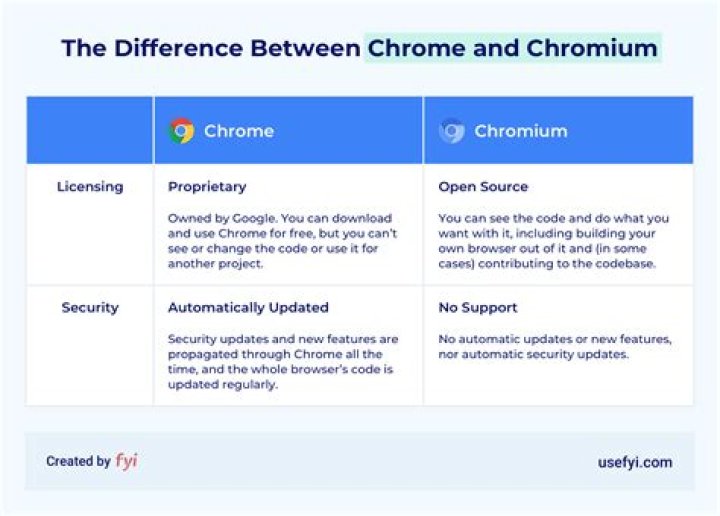 The Difference Between Chrome and Chromium

| | Chrome | Chromium |
|---|---|---|
| Licensing | Proprietary<br><br>Owned by Google. You can download and use Chrome for free, but you can't see or change the code or use it for another project. | Open Source<br><br>You can see the code and do what you want with it, including building your own browser out of it and (in some cases) contributing to the codebase. |
| Security | Automatically Updated<br><br>Security updates and new features are propagated through Chrome all the time, and the whole browser's code is updated regularly. | No Support<br><br>No automatic updates or new features, nor automatic security updates. |

Created by fyi

usefyi.com